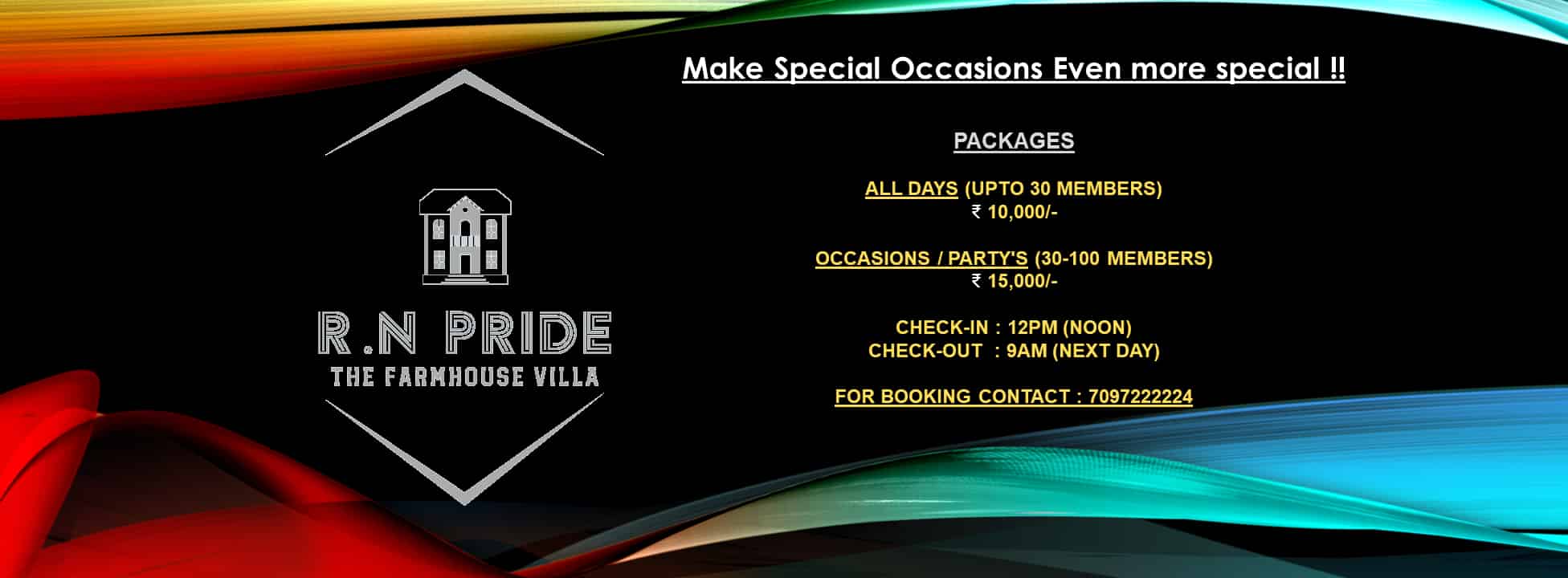 R.N PRIDE
THE FARMHOUSE VILLA

Make Special Occasions Even more special !!

PACKAGES

ALL DAYS (UPTO 30 MEMBERS)
₹ 10,000/-

OCCASIONS / PARTY'S (30-100 MEMBERS)
₹ 15,000/-

CHECK-IN : 12PM (NOON)
CHECK-OUT : 9AM (NEXT DAY)

FOR BOOKING CONTACT : 7097222224